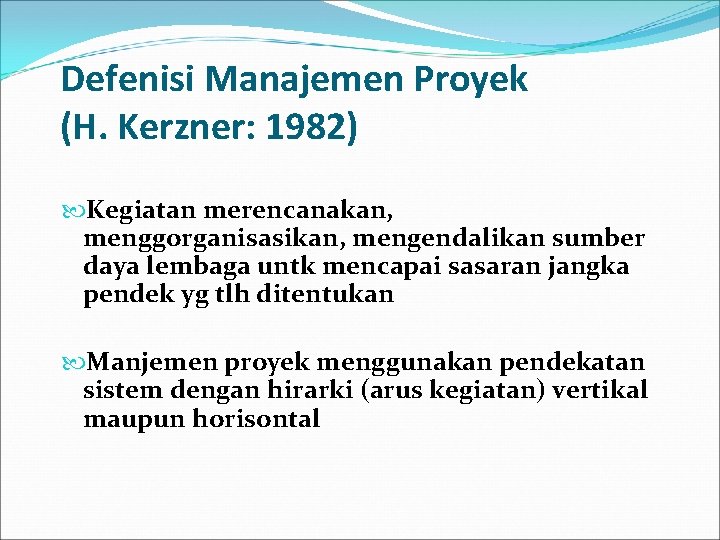 Defenisi Manajemen Proyek
(H. Kerzner: 1982)

Kegiatan merencanakan, menggorganisasikan, mengendalikan sumber daya lembaga untk mencapai sasaran jangka pendek yg tlh ditentukan

Manjemen proyek menggunakan pendekatan sistem dengan hirarki (arus kegiatan) vertikal maupun horisontal